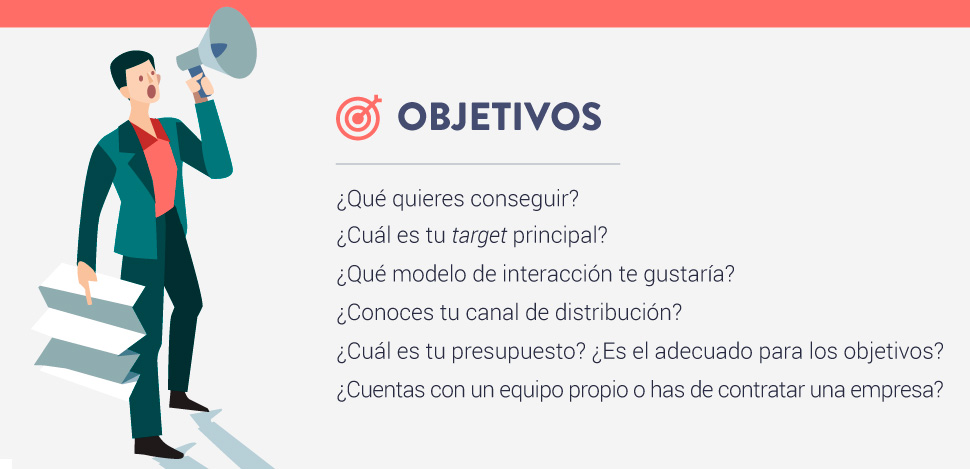 OBJETIVOS

¿Qué quieres conseguir?
¿Cuál es tu target principal?
¿Qué modelo de interacción te gustaría?
¿Conoces tu canal de distribución?
¿Cuál es tu presupuesto? ¿Es el adecuado para los objetivos?
¿Cuentas con un equipo propio o has de contratar una empresa?